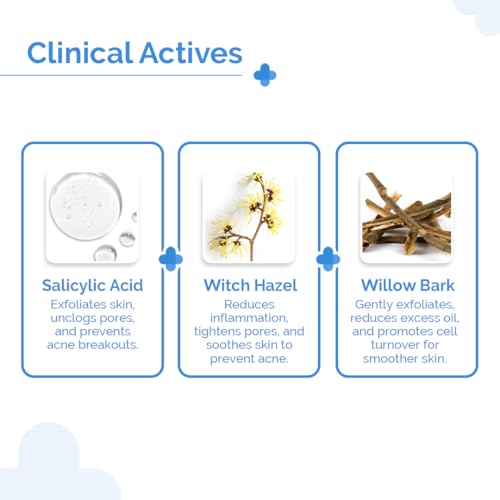 Clinical Actives

Salicylic Acid
Exfoliates skin, unclogs pores, and prevents acne breakouts.

Witch Hazel
Reduces inflammation, tightens pores, and soothes skin to prevent acne.

Willow Bark
Gently exfoliates, reduces excess oil, and promotes cell turnover for smoother skin.